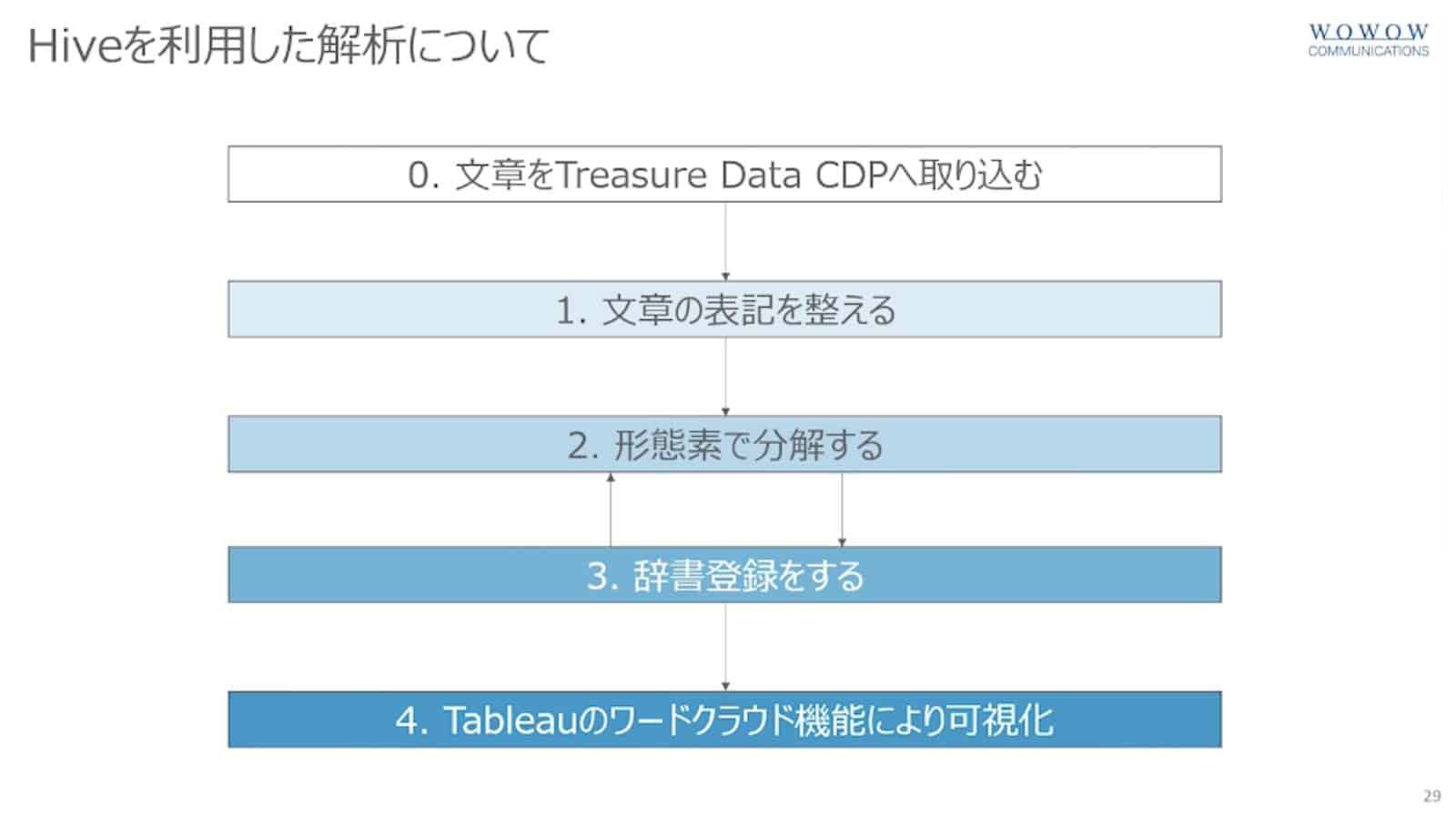 Hiveを利用した解析について

WOWOW
COMMUNICATIONS

0. 文章をTreasure Data CDPへ取り込む

1. 文章の表記を整える

2. 形態素で分解する

3. 辞書登録をする

4. Tableauのワードクラウド機能により可視化

29